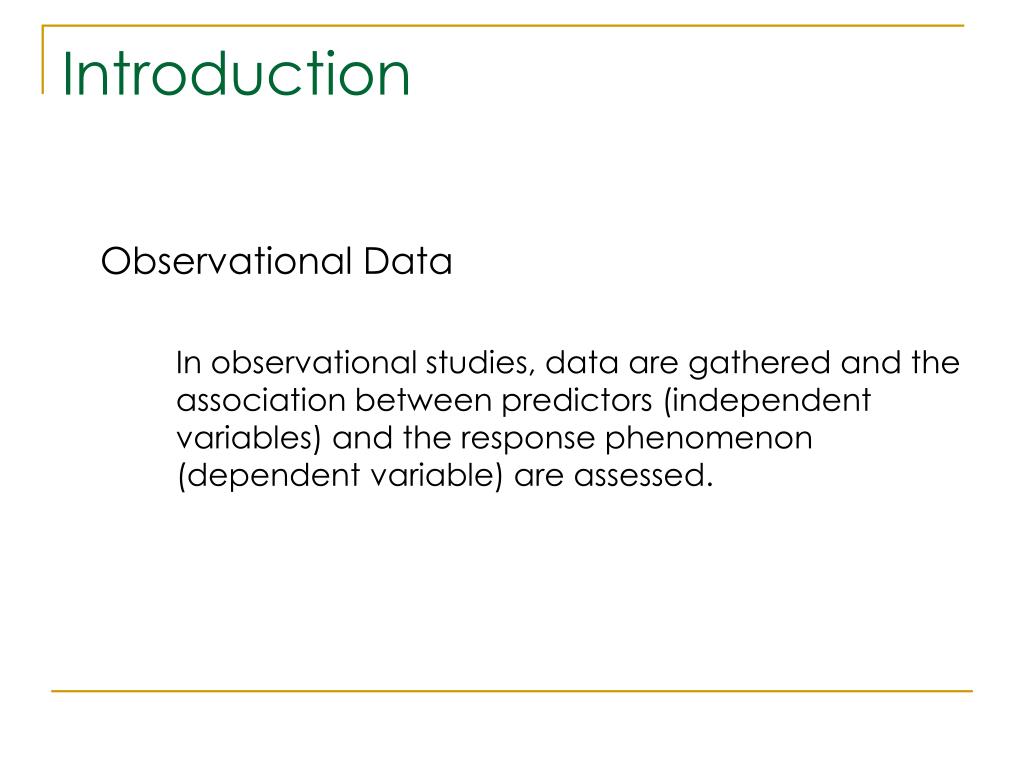 Introduction

Observational Data

In observational studies, data are gathered and the association between predictors (independent variables) and the response phenomenon (dependent variable) are assessed.